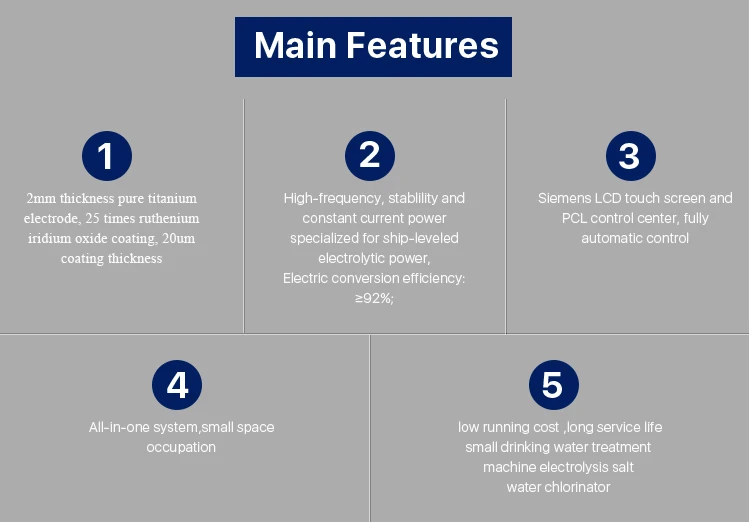 Main Features

1

2mm thickness pure titanium electrode, 25 times ruthenium iridium oxide coating, 20um coating thickness

2

High-frequency, stablility and constant current power specialized for ship-leveled electrolytic power,
Electric conversion efficiency: ≥92%;

3

Siemens LCD touch screen and PCL control center, fully automatic control

4

All-in-one system,small space occupation

5

low running cost ,long service life
small drinking water treatment machine electrolysis salt water chlorinator